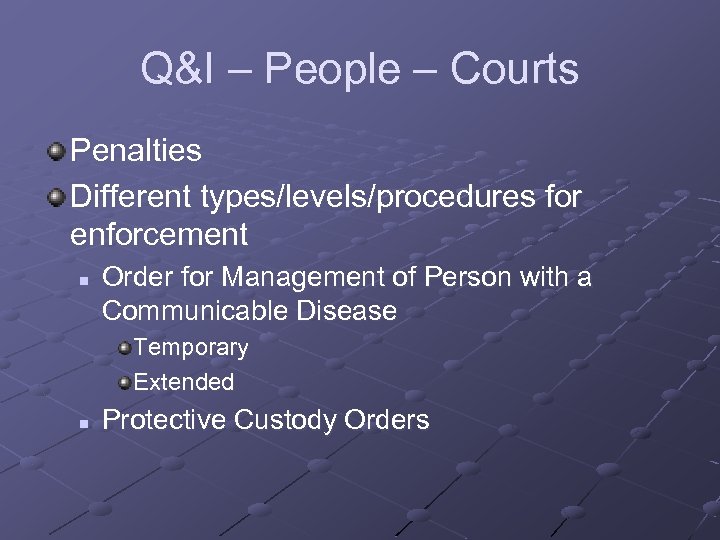 Q&I – People – Courts

Penalties

Different types/levels/procedures for enforcement

Order for Management of Person with a Communicable Disease

Temporary

Extended

Protective Custody Orders